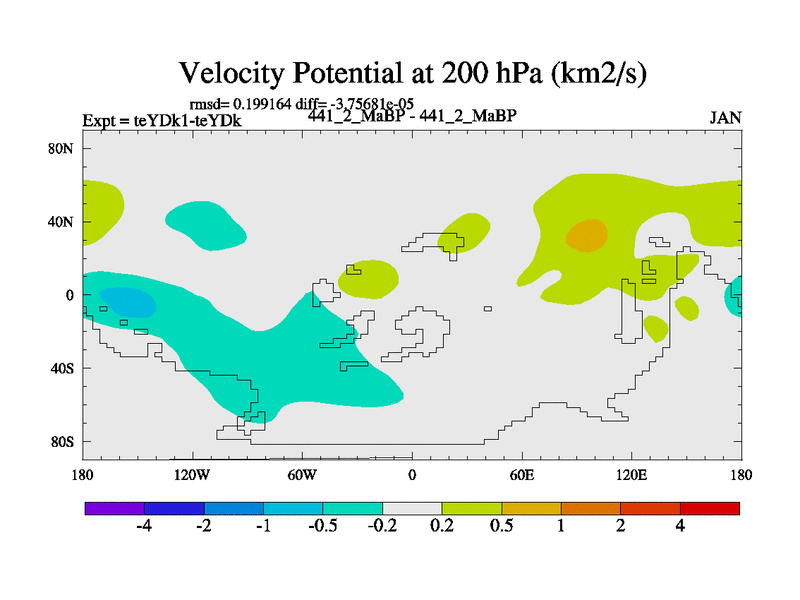 Velocity Potential at 200 hPa (km2/s)

rmsd= 0.199164 diff= -3.75681e-05

Expt = teYDk1-teYDk

441_2_MaBP - 441_2_MaBP

JAN

80N
40N
0
40S
80S

180
120W
60W
0
60E
120E
180

-4
-2
-1
-0.5
-0.2
0.2
0.5
1
2
4